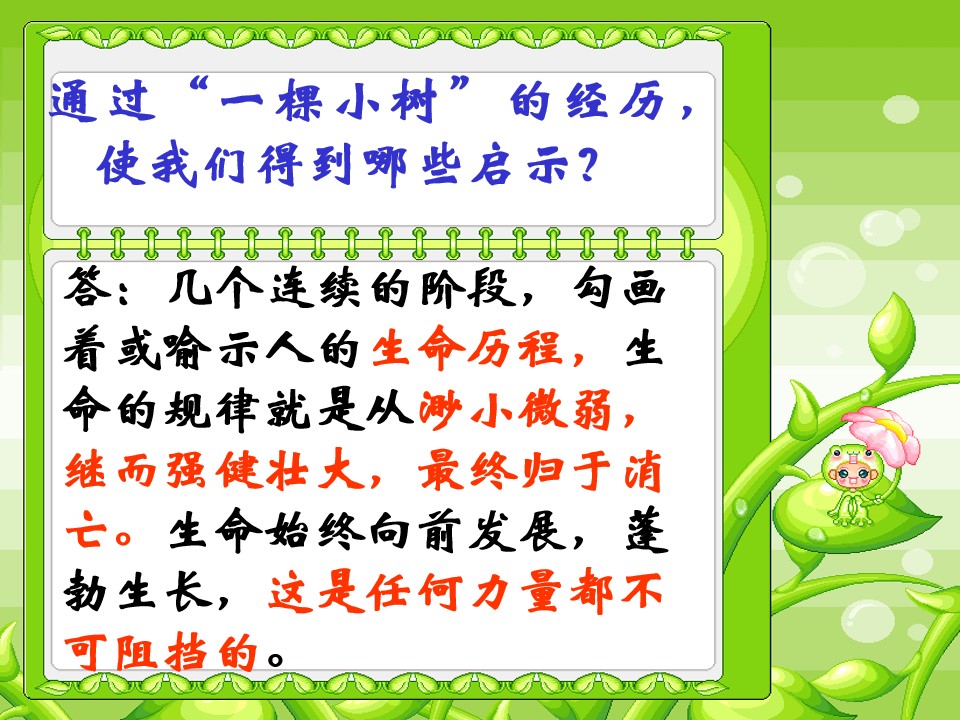 通过“一棵小树”的经历，使我们得到哪些启示？

答：几个连续的阶段，勾画着或喻示人的生命历程，生命的规律就是从渺小微弱，继而强健壮大，最终归于消亡。生命始终向前发展，蓬勃生长，这是任何力量都不可阻挡的。